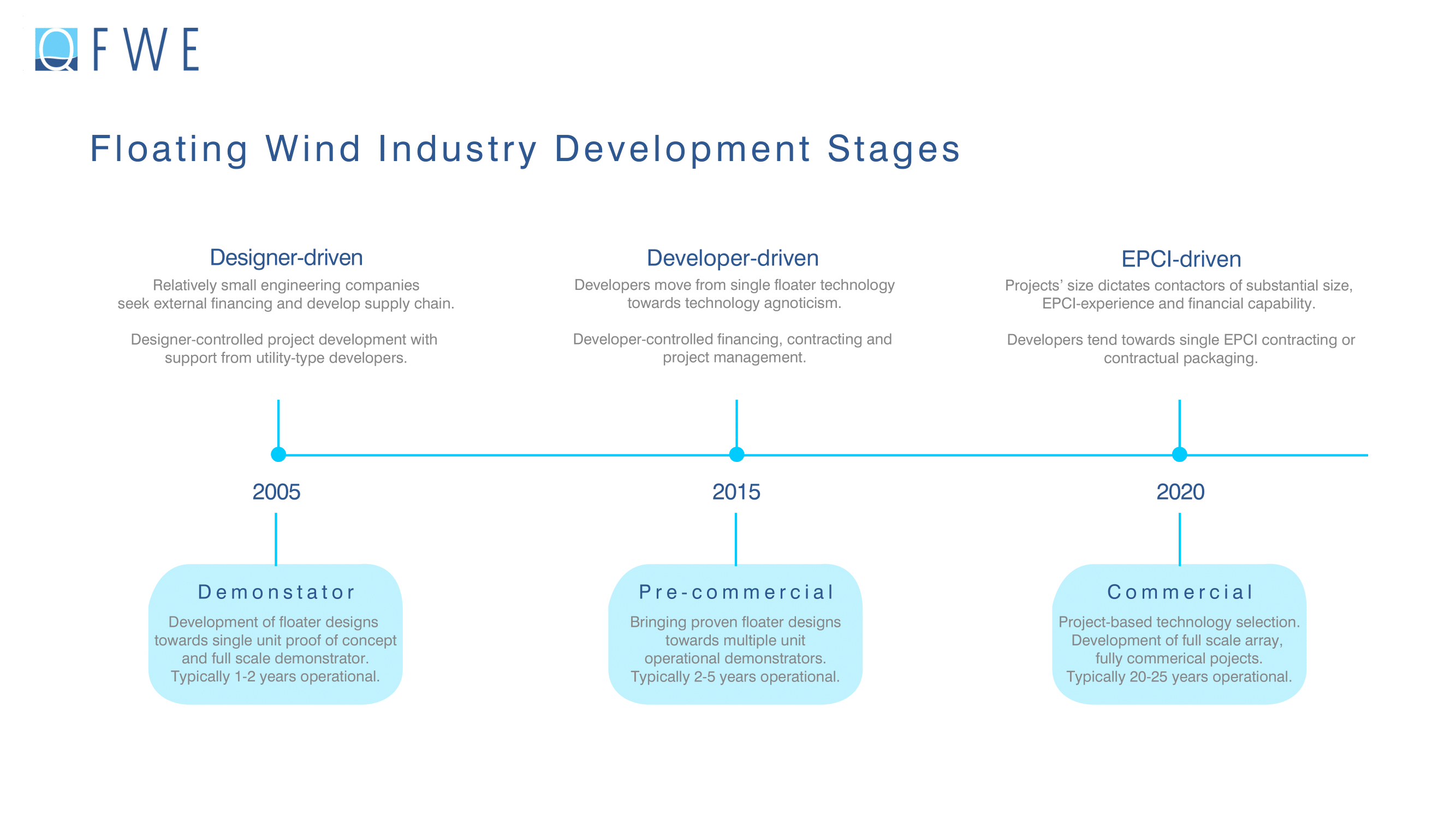 QFWE

Floating Wind Industry Development Stages

Designer-driven

Relatively small engineering companies seek external financing and develop supply chain.

Designer-controlled project development with support from utility-type developers.

Developer-driven

Developers move from single floater technology towards technology agnoticism.

Developer-controlled financing, contracting and project management.

EPCI-driven

Projects' size dictates contactors of substantial size, EPCI-experience and financial capability.

Developers tend towards single EPCI contracting or contractual packaging.

2005

2015

2020

Demonstator

Development of floater designs towards single unit proof of concept and full scale demonstrator. Typically 1-2 years operational.

Pre-commercial

Bringing proven floater designs towards multiple unit operational demonstrators. Typically 2-5 years operational.

Commercial

Project-based technology selection. Development of full scale array, fully commerical pojects. Typically 20-25 years operational.